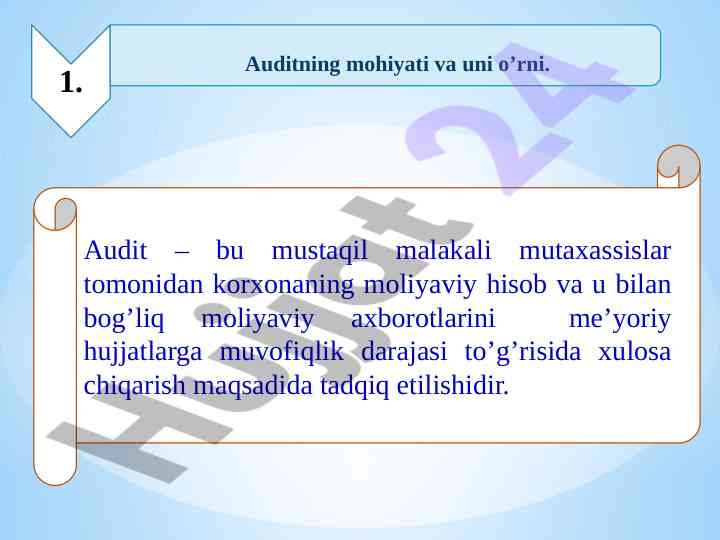 1.

Auditning mohiyati va uni o’rni.

Audit – bu mustaqil malakali mutaxassislar tomonidan korxonaning moliyaviy hisob va u bilan bog’liq moliyaviy axborotlarini me’yoriy hujjatlarga muvofiqlik darajasi to’g’risida xulosa chiqarish maqsadida tadqiq etilishidir.

Hujjat 24